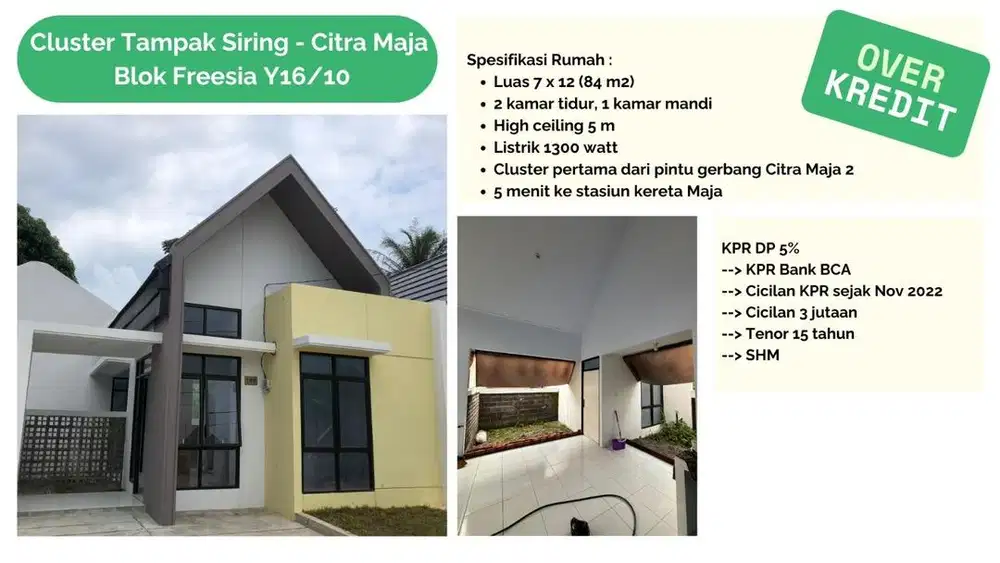 Cluster Tampak Siring - Citra Maja
Blok Freesia Y16/10

Spesifikasi Rumah :
- Luas 7 x 12 (84 m2)
- 2 kamar tidur, 1 kamar mandi
- High ceiling 5 m
- Listrik 1300 watt
- Cluster pertama dari pintu gerbang Citra Maja 2
- 5 menit ke stasiun kereta Maja

OVER KREDIT

KPR DP 5%
--> KPR Bank BCA
--> Cicilan KPR sejak Nov 2022
--> Cicilan 3 jutaan
--> Tenor 15 tahun
--> SHM